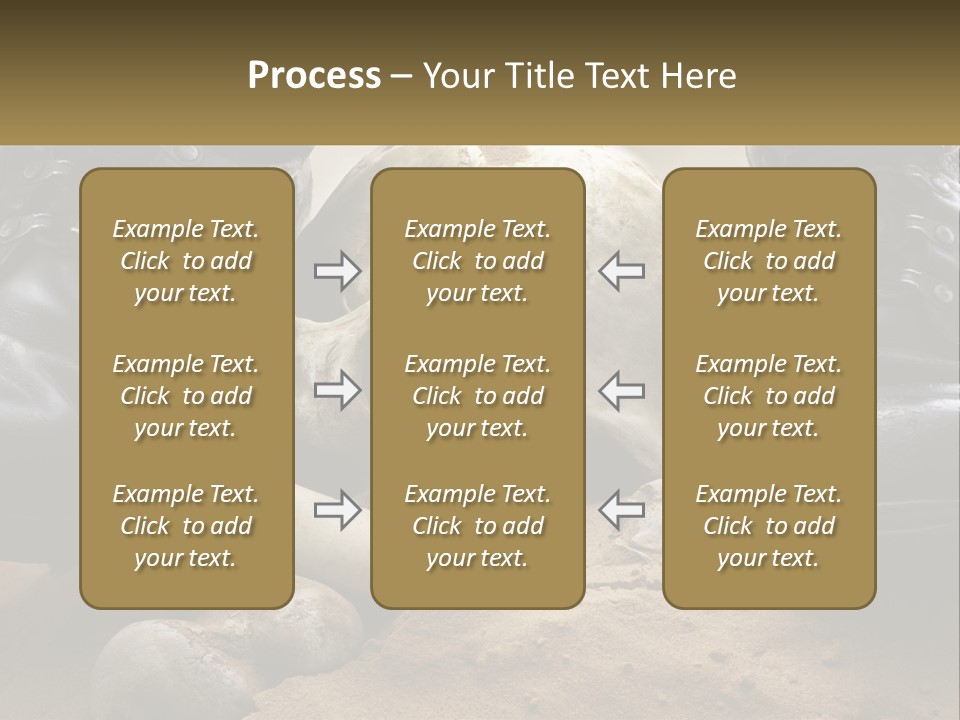 Process – Your Title Text Here

Example Text. Click to add your text.

Example Text. Click to add your text.

Example Text. Click to add your text.

Example Text. Click to add your text.

Example Text. Click to add your text.

Example Text. Click to add your text.

Example Text. Click to add your text.

Example Text. Click to add your text.

Example Text. Click to add your text.